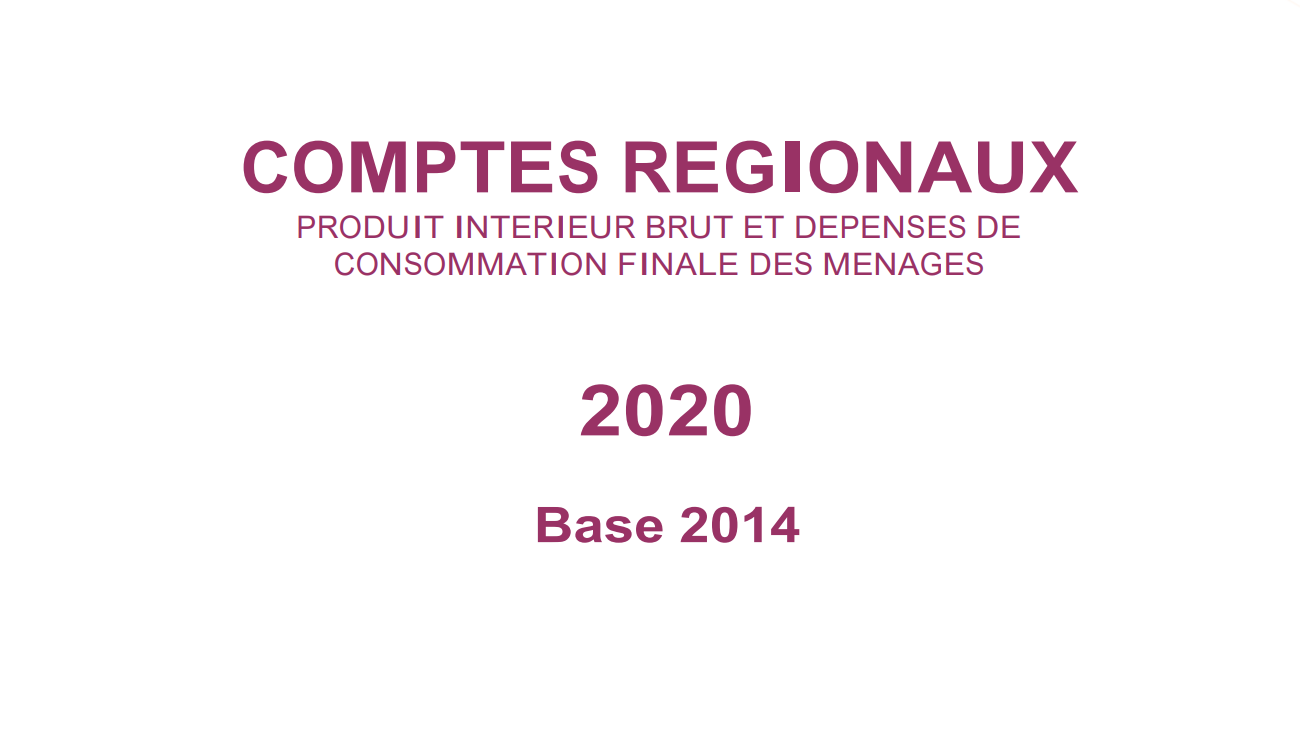 COMPTES REGIONAUX

PRODUIT INTERIEUR BRUT ET DEPENSES DE CONSOMMATION FINALE DES MENAGES

2020

Base 2014